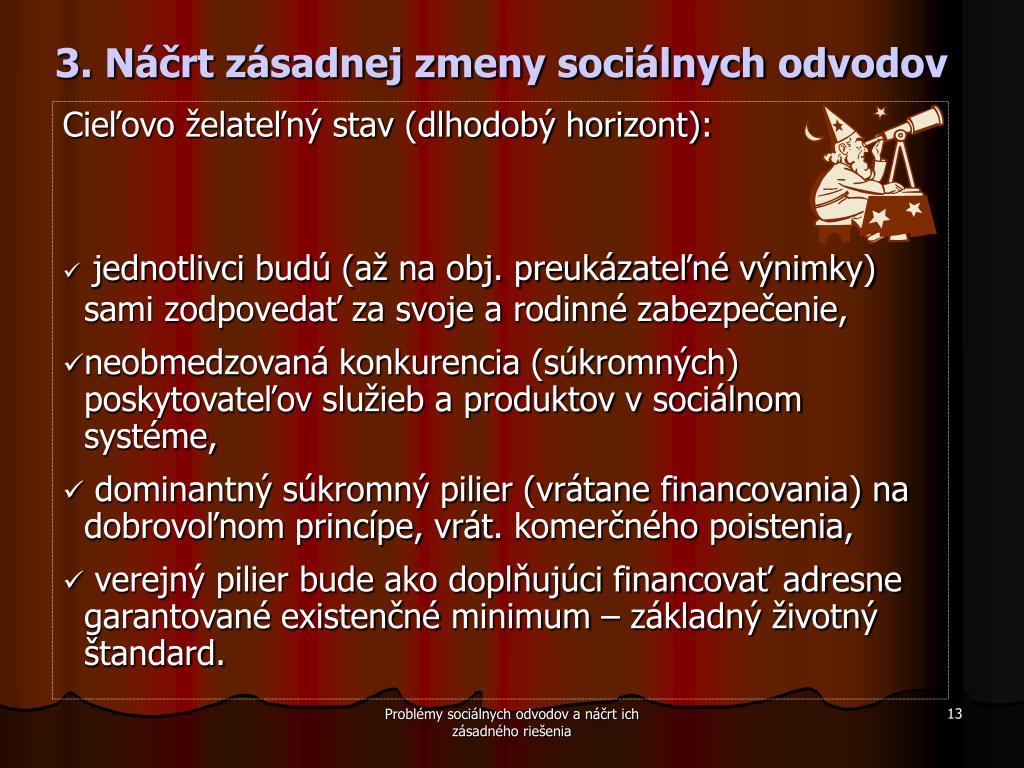 3. Náčrt zásadnej zmeny sociálnych odvodov

Cieľovo želateľný stav (dlhodobý horizont):

✓ jednotlivci budú (až na obj. preukázateľné výnimky) sami zodpovedať za svoje a rodinné zabezpečenie,

✓neobmedzovaná konkurencia (súkromných) poskytovateľov služieb a produktov v sociálnom systéme,

✓ dominantný súkromný pilier (vrátane financovania) na dobrovoľnom princípe, vrát. komerčného poistenia,

✓ verejný pilier bude ako doplňujúci financovať adresne garantované existenčné minimum – základný životný štandard.

Problémy sociálnych odvodov a náčrt ich zásadného riešenia

13